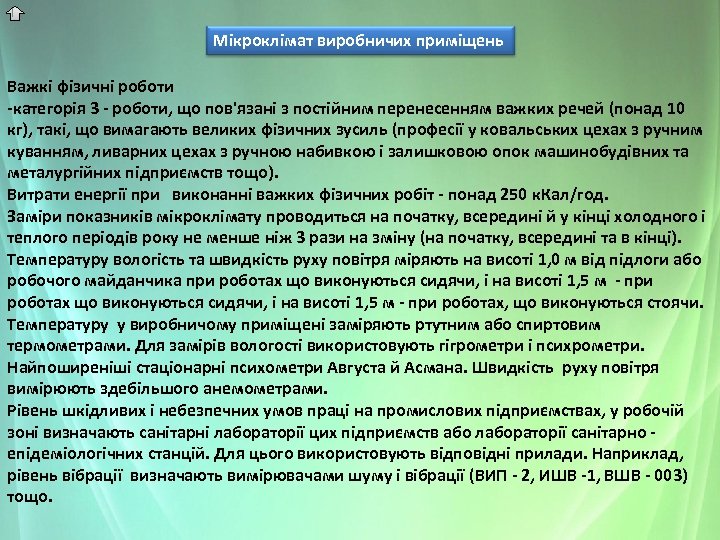 Мікроклімат виробничих приміщень

Важкі фізичні роботи
-категорія 3 - роботи, що пов'язані з постійним перенесенням важких речей (понад 10 кг), такі, що вимагають великих фізичних зусиль (професії у ковальських цехах з ручним куванням, ливарних цехах з ручною набивкою і залишковою опок машинобудівних та металургійних підприємств тощо).
Витрати енергії при виконанні важких фізичних робіт - понад 250 кКал/год.
Заміри показників мікроклімату проводиться на початку, всередині й у кінці холодного і теплого періодів року не менше ніж 3 рази на зміну (на початку, всередині та в кінці).
Температуру вологість та швидкість руху повітря міряють на висоті 1,0 м від підлоги або робочого майданчика при роботах що виконуються сидячи, і на висоті 1,5 м - при роботах що виконуються сидячи, і на висоті 1,5 м - при роботах, що виконуються стоячи.
Температуру у виробничому приміщені заміряють ртутним або спиртовим термометрами. Для замірів вологості використовують гігрометри і психрометри. Найпоширеніші стаціонарні психометри Августа й Асмана. Швидкість руху повітря вимірюють здебільшого анемометрами.
Рівень шкідливих і небезпечних умов праці на промислових підприємствах, у робочій зоні визначають санітарні лабораторії цих підприємств або лабораторії санітарно - епідеміологічних станцій. Для цього використовують відповідні прилади. Наприклад, рівень вібрації визначають вимірювачами шуму і вібрації (ВИП - 2, ИШВ -1, ВШВ - 003) тощо.